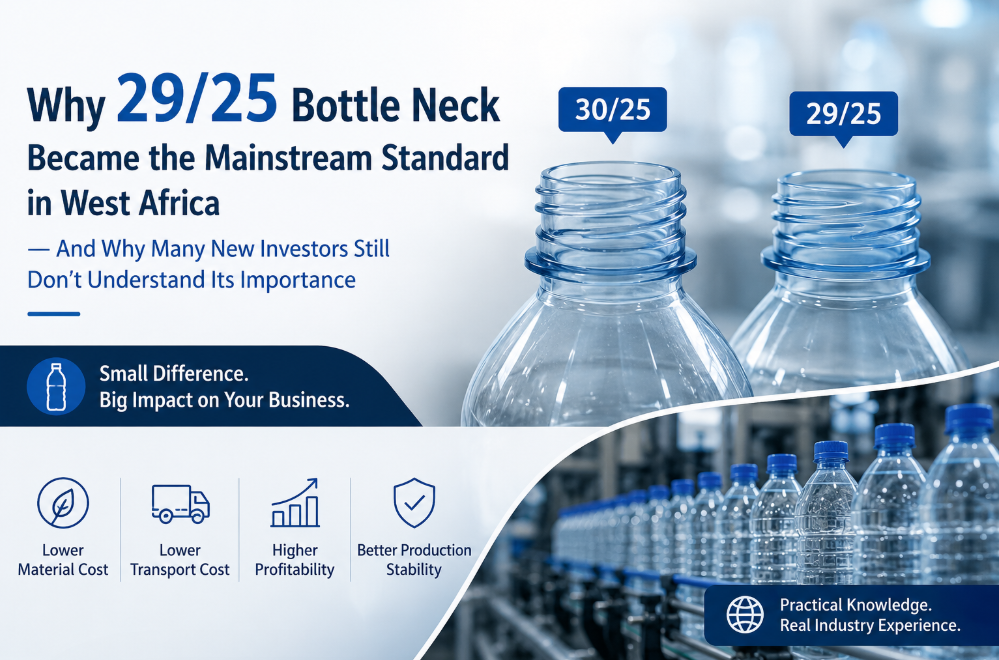 Why 29/25 Bottle Neck Became the Mainstream Standard in West Africa

— And Why Many New Investors Still Don't Understand Its Importance

30/25

29/25

Small Difference.
Big Impact on Your Business.

Lower Material Cost

Lower Transport Cost

Higher Profitability

Better Production Stability

Practical Knowledge.
Real Industry Experience.